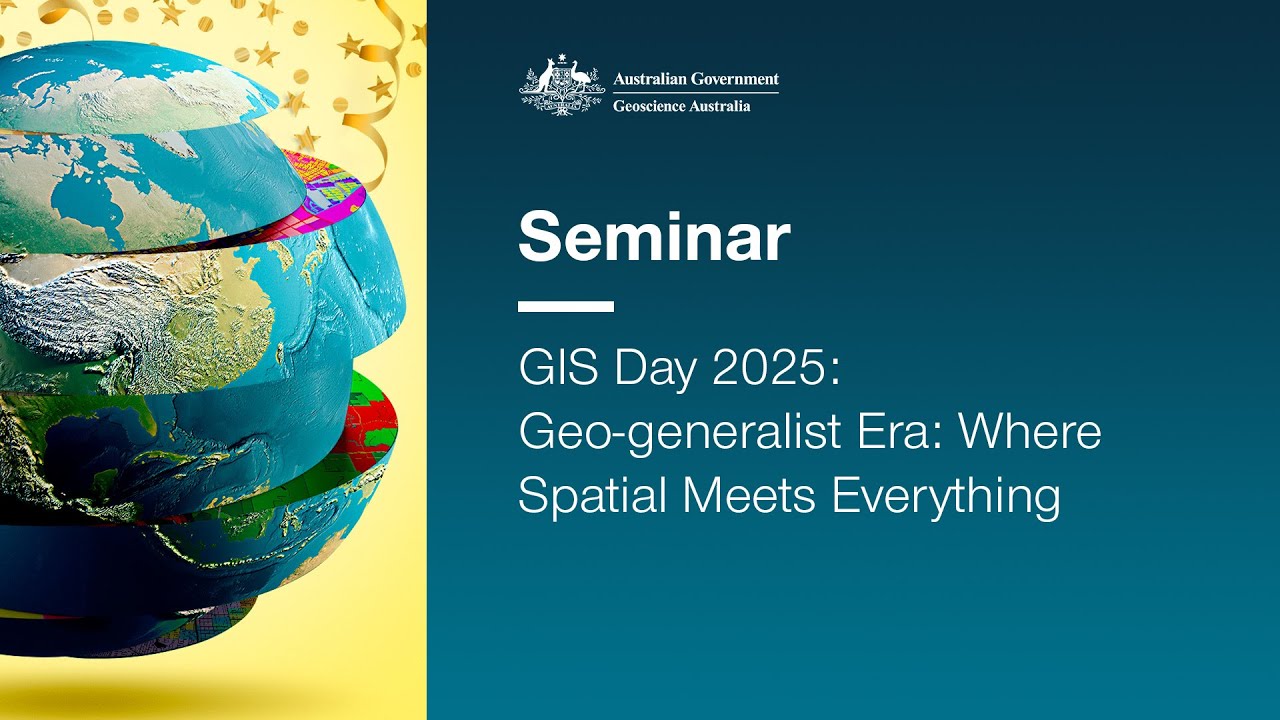 Australian Government
Geoscience Australia

Seminar

GIS Day 2025: Geo-generalist Era: Where Spatial Meets Everything